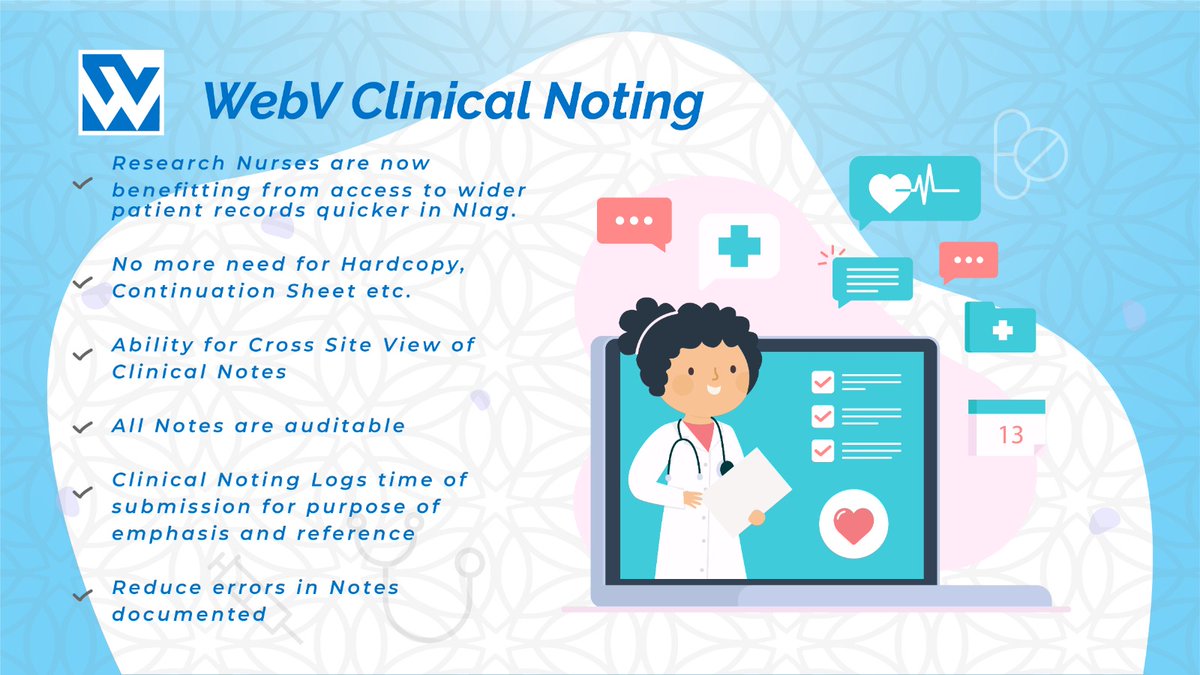 WebV Clinical Noting

Research Nurses are now benefitting from access to wider patient records quicker in Nlag.

No more need for Hardcopy, Continuation Sheet etc.

Ability for Cross Site View of Clinical Notes

All Notes are auditable

Clinical Noting Logs time of submission for purpose of emphasis and reference

Reduce errors in Notes documented

13